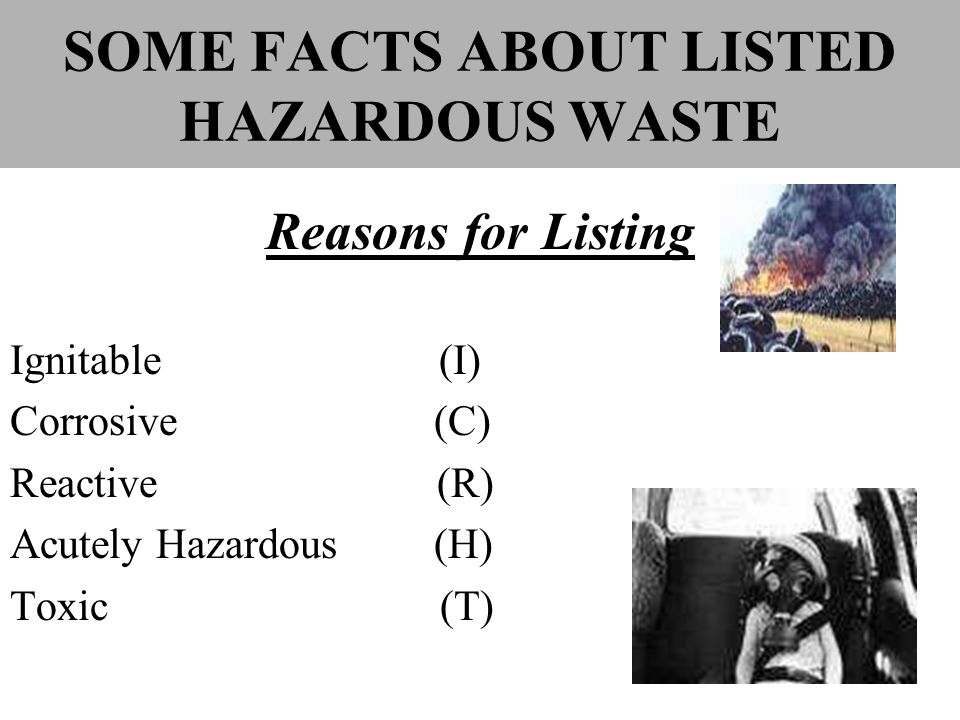 SOME FACTS ABOUT LISTED HAZARDOUS WASTE

Reasons for Listing

Ignitable (I)
Corrosive (C)
Reactive (R)
Acutely Hazardous (H)
Toxic (T)